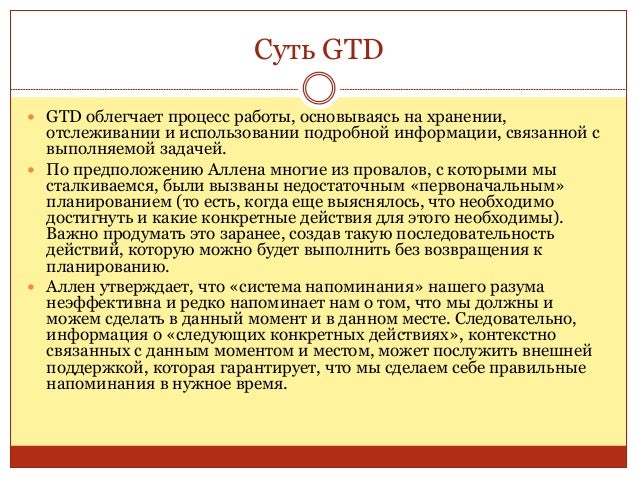 Суть GTD

GTD облегчает процесс работы, основываясь на хранении, отслеживании и использовании подробной информации, связанной с выполняемой задачей.

По предположению Аллена многие из провалов, с которыми мы сталкиваемся, были вызваны недостаточным «первоначальным» планированием (то есть, когда еще выяснялось, что необходимо достигнуть и какие конкретные действия для этого необходимы). Важно продумать это заранее, создав такую последовательность действий, которую можно будет выполнить без возвращения к планированию.

Аллен утверждает, что «система напоминания» нашего разума неэффективна и редко напоминает нам о том, что мы должны и можем сделать в данный момент и в данном месте. Следовательно, информация о «следующих конкретных действиях», контекстно связанных с данным моментом и местом, может послужить внешней поддержкой, которая гарантирует, что мы сделаем себе правильные напоминания в нужное время.